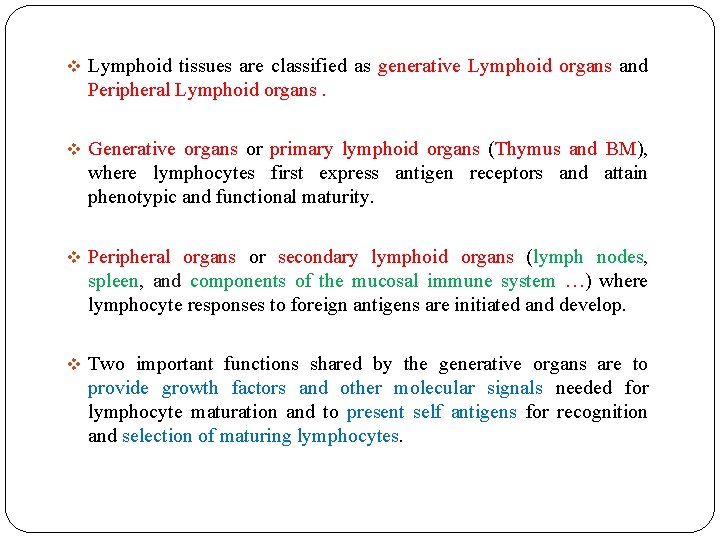 ❖ Lymphoid tissues are classified as generative Lymphoid organs and Peripheral Lymphoid organs .

❖ Generative organs or primary lymphoid organs (Thymus and BM), where lymphocytes first express antigen receptors and attain phenotypic and functional maturity.

❖ Peripheral organs or secondary lymphoid organs (lymph nodes, spleen, and components of the mucosal immune system …) where lymphocyte responses to foreign antigens are initiated and develop.

❖ Two important functions shared by the generative organs are to provide growth factors and other molecular signals needed for lymphocyte maturation and to present self antigens for recognition and selection of maturing lymphocytes.